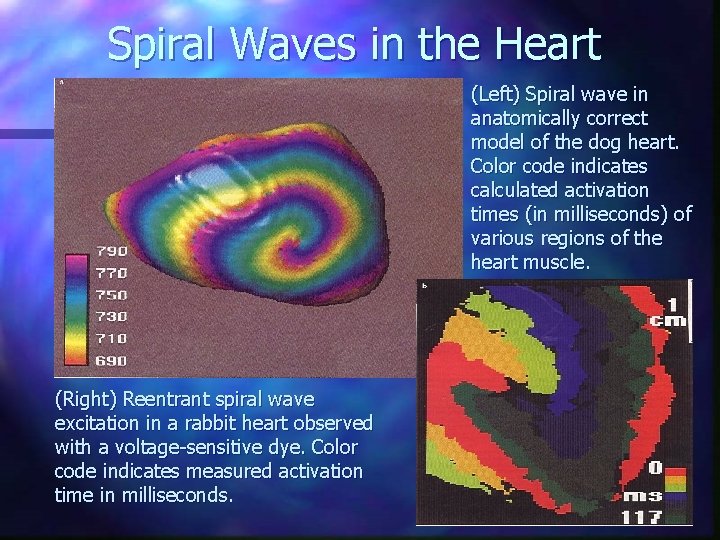 Spiral Waves in the Heart

a

790
770
750
730
710
690

(Left) Spiral wave in anatomically correct model of the dog heart. Color code indicates calculated activation times (in milliseconds) of various regions of the heart muscle.

b

1 cm

0
ms
117

(Right) Reentrant spiral wave excitation in a rabbit heart observed with a voltage-sensitive dye. Color code indicates measured activation time in milliseconds.